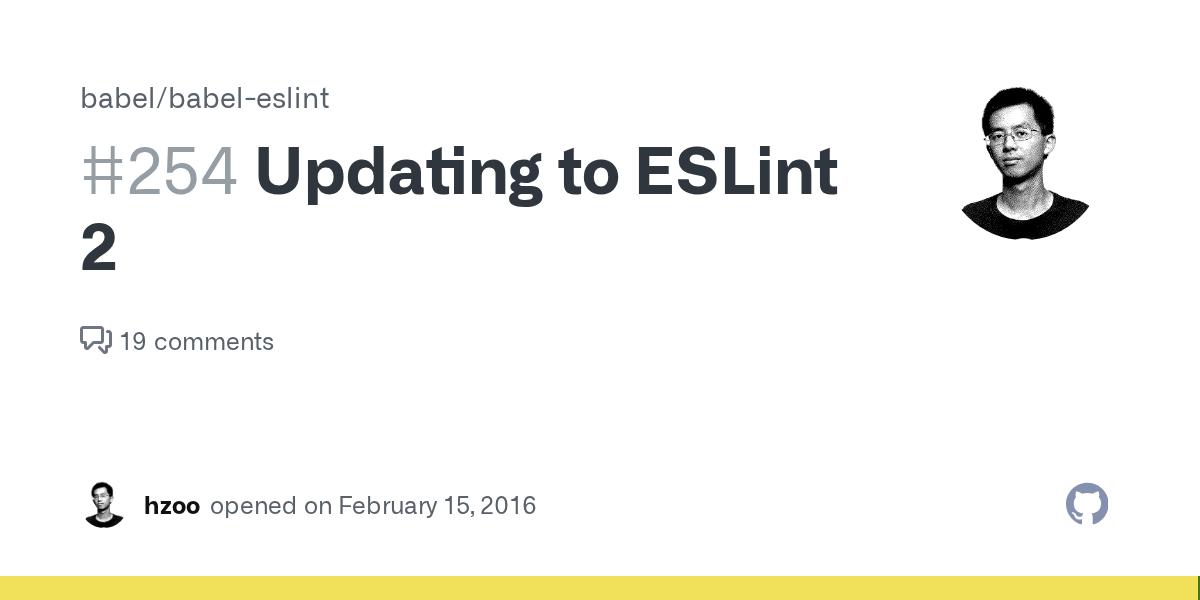 babel/babel-eslint

#254 Updating to ESLint 2

19 comments

hzoo opened on February 15, 2016